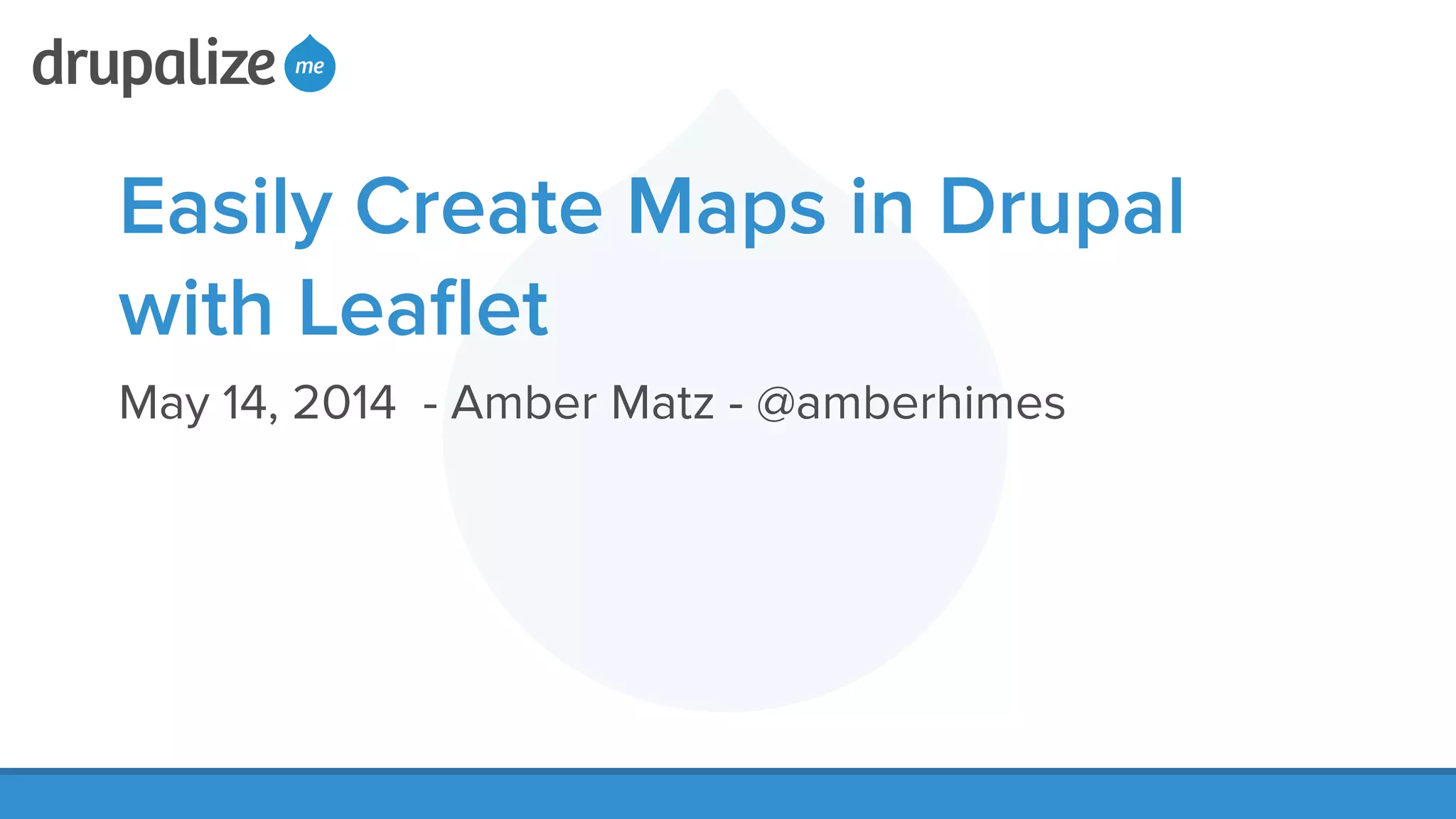 drupalize me

Easily Create Maps in Drupal with Leaflet

May 14, 2014 - Amber Matz - @amberhimes